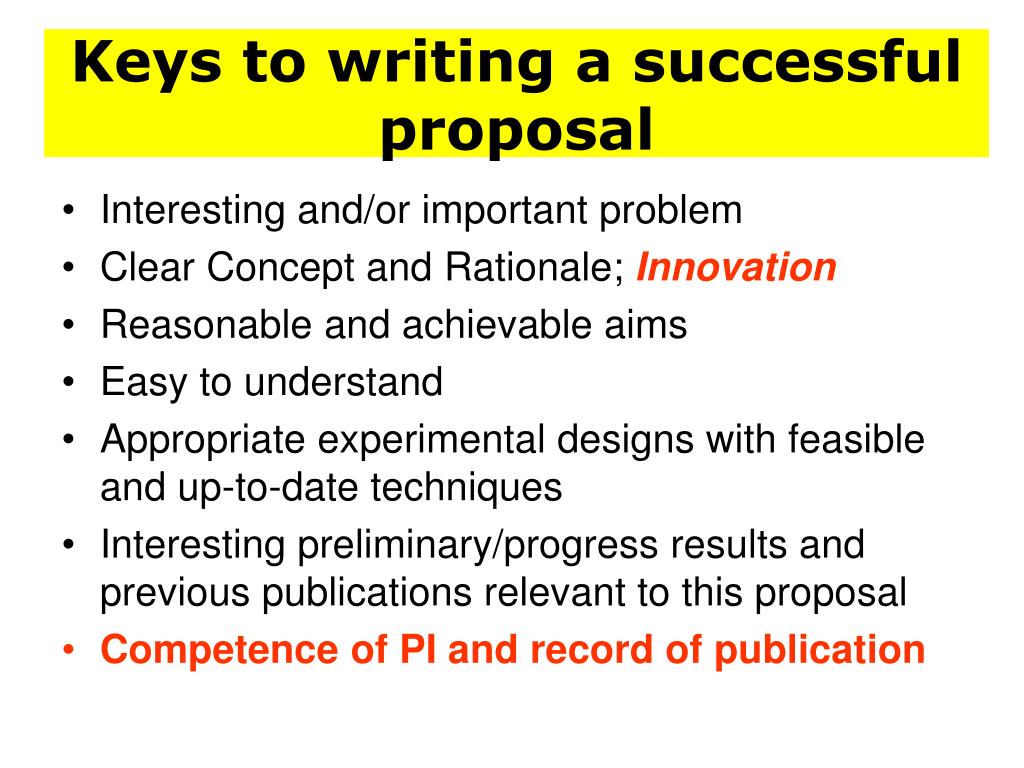 Keys to writing a successful proposal

• Interesting and/or important problem
• Clear Concept and Rationale; Innovation
• Reasonable and achievable aims
• Easy to understand
• Appropriate experimental designs with feasible and up-to-date techniques
• Interesting preliminary/progress results and previous publications relevant to this proposal
• Competence of PI and record of publication